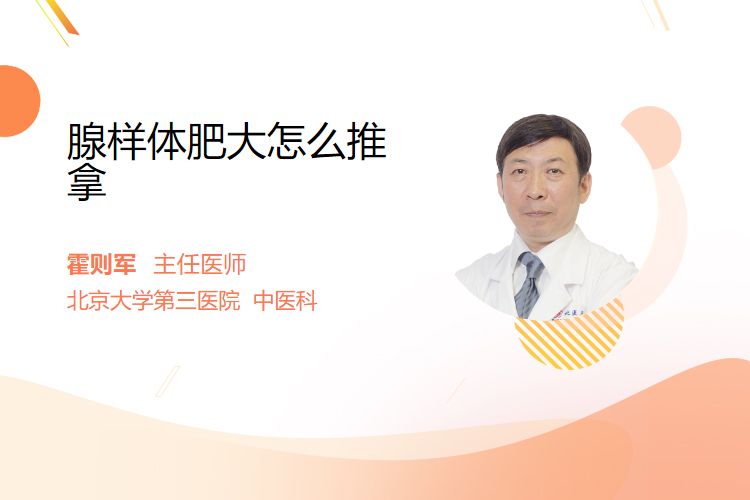 腺样体肥大怎么推拿

霍则军 主任医师

北京大学第三医院 中医科